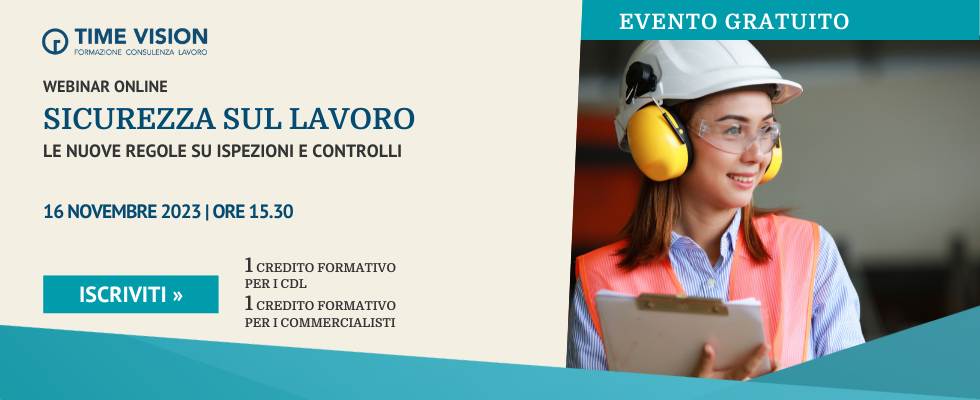 TIME VISION
FORMAZIONE CONSULENZA LAVORO

WEBINAR ONLINE
SICUREZZA SUL LAVORO
LE NUOVE REGOLE SU ISPEZIONI E CONTROLLI

16 NOVEMBRE 2023 | ORE 15.30

ISCRIVITI »

1 CREDITO FORMATIVO PER I CDL
1 CREDITO FORMATIVO PER I COMMERCIALISTI

EVENTO GRATUITO